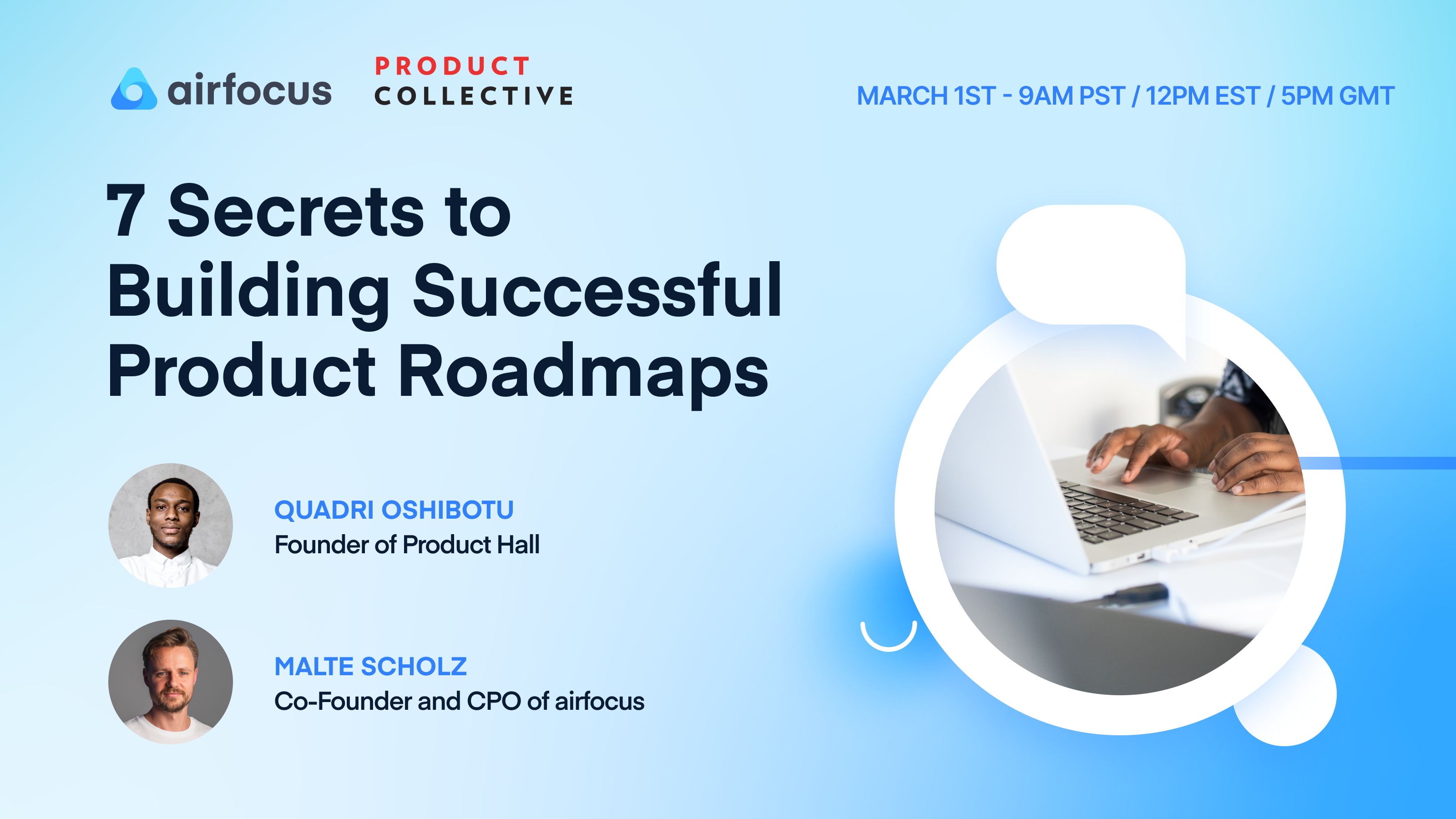 airfocus

PRODUCT
COLLECTIVE

MARCH 1ST - 9AM PST / 12PM EST / 5PM GMT

7 Secrets to Building Successful Product Roadmaps

QUADRI OSHIBOTU
Founder of Product Hall

MALTE SCHOLZ
Co-Founder and CPO of airfocus